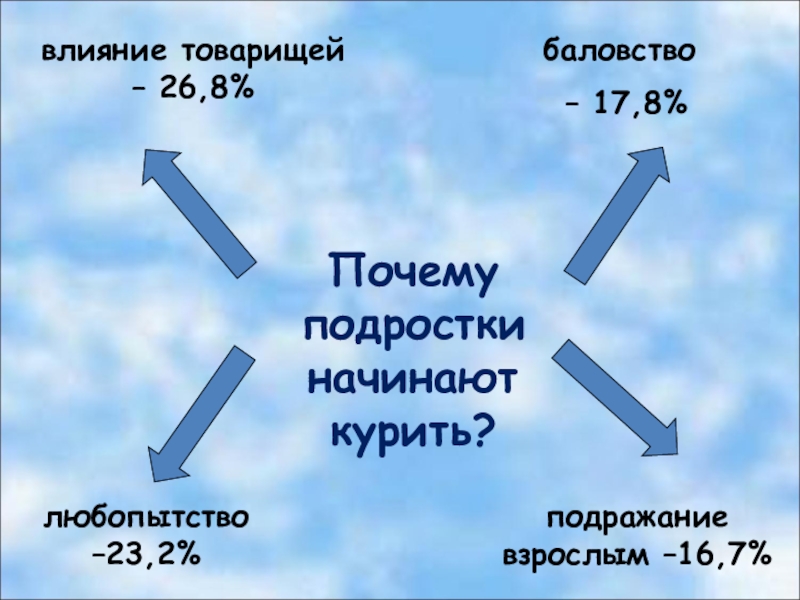 влияние товарищей – 26,8%

баловство – 17,8%

Почему подростки начинают курить?

любопытство –23,2%

подражание взрослым –16,7%